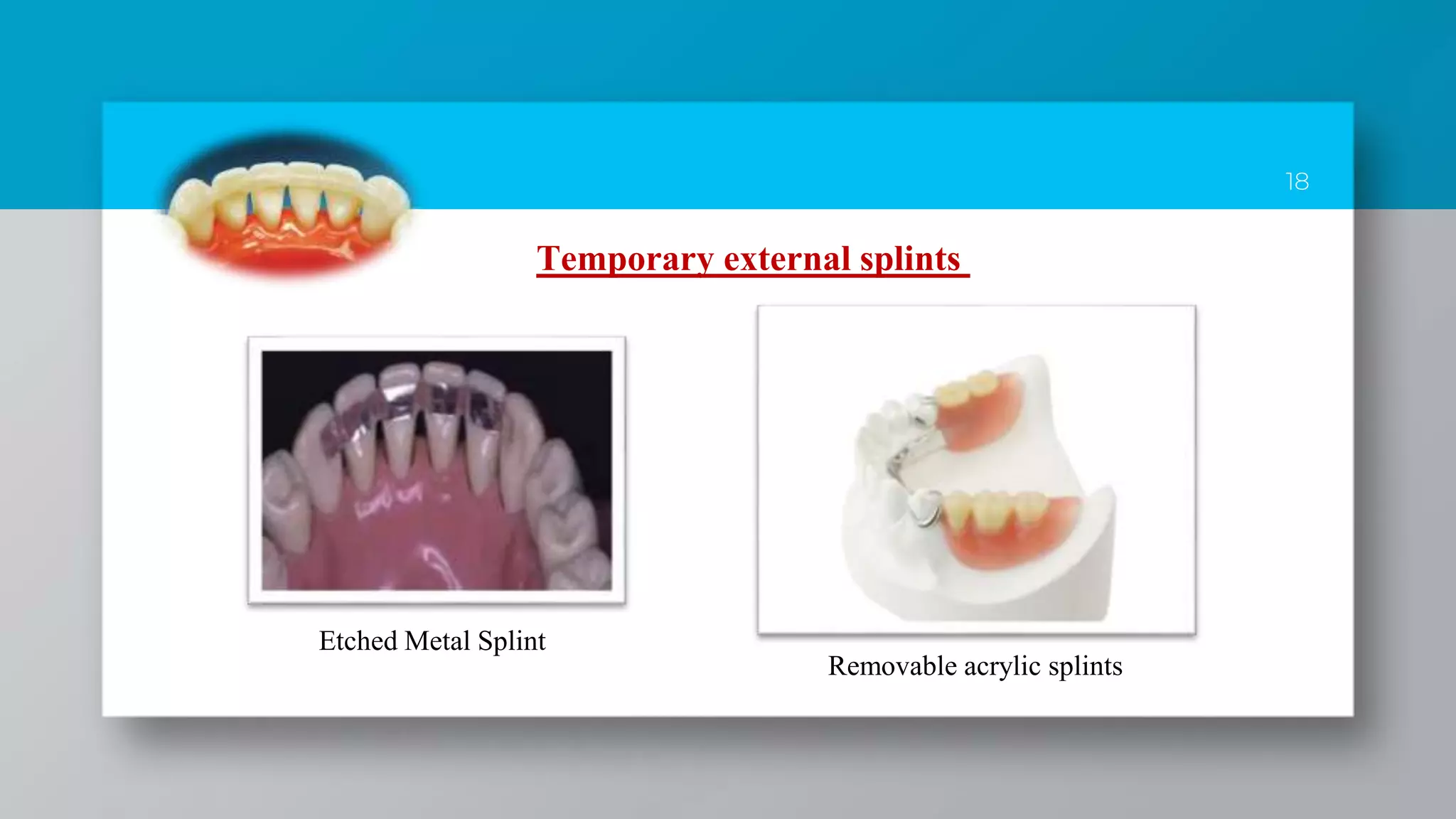 18

Temporary external splints

Etched Metal Splint

Removable acrylic splints